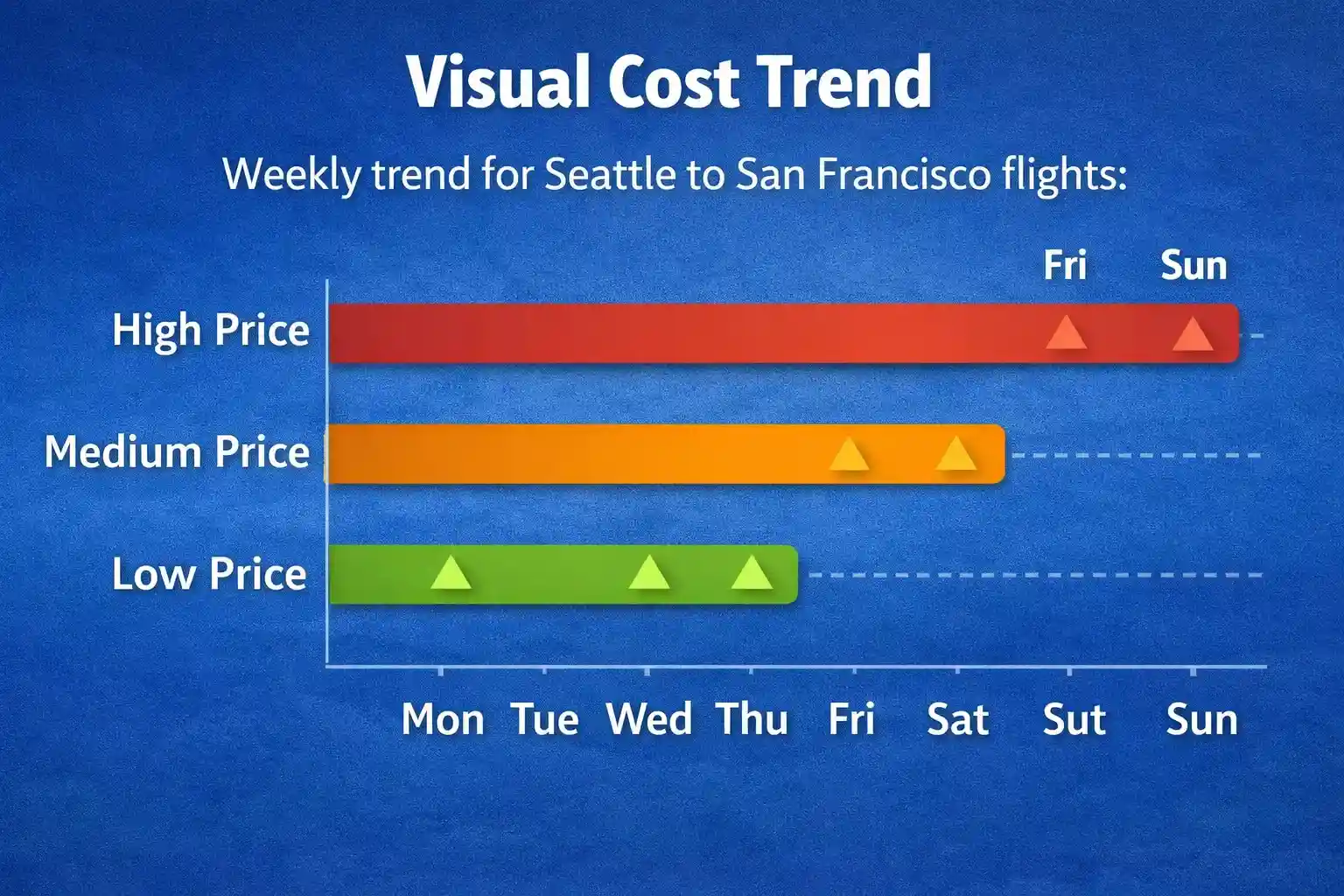 Visual Cost Trend

Weekly trend for Seattle to San Francisco flights:

Fri Sun

High Price

Medium Price

Low Price

Mon Tue Wed Thu Fri Sat Sut Sun